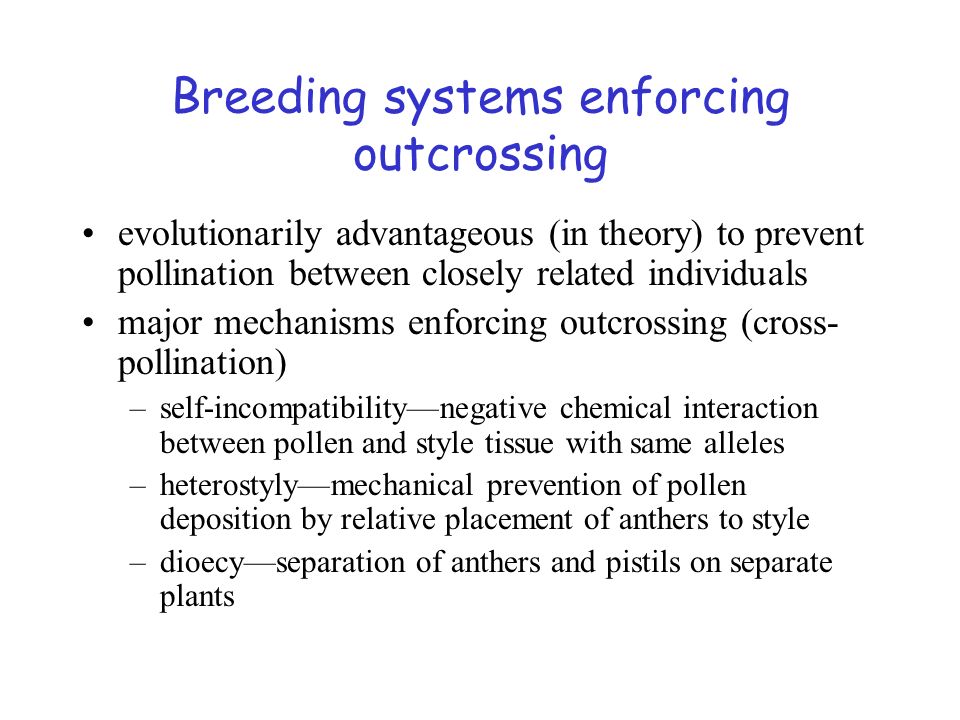 Breeding systems enforcing outcrossing

• evolutionarily advantageous (in theory) to prevent pollination between closely related individuals
• major mechanisms enforcing outcrossing (cross-pollination)
– self-incompatibility—negative chemical interaction between pollen and style tissue with same alleles
– heterostyly—mechanical prevention of pollen deposition by relative placement of anthers to style
– dioecy—separation of anthers and pistils on separate plants